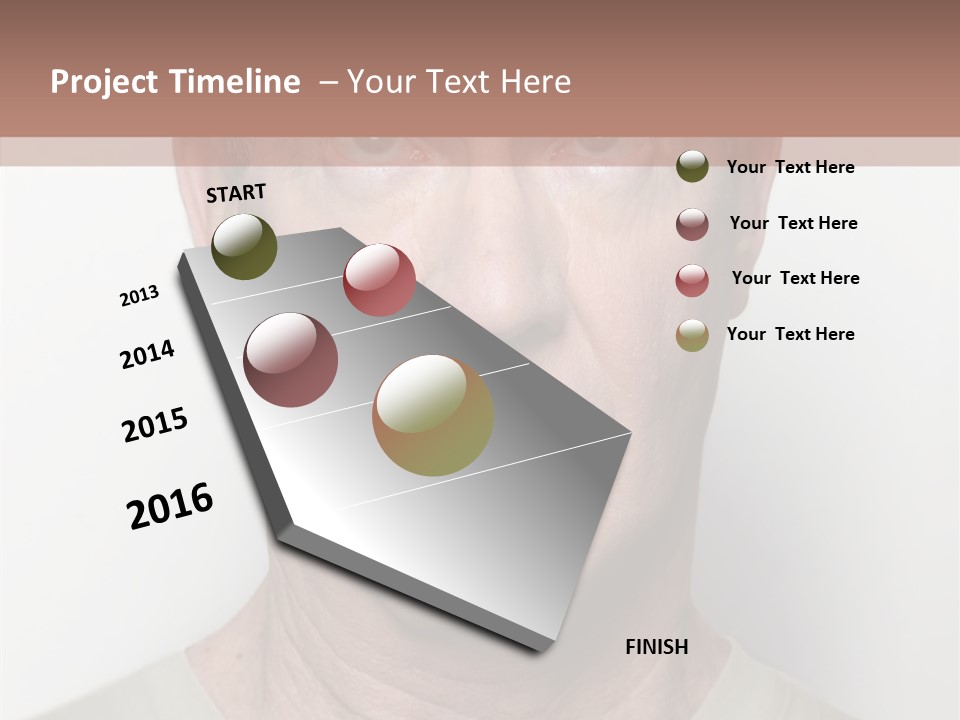 Project Timeline – Your Text Here

START

2013

2014

2015

2016

FINISH

Your Text Here

Your Text Here

Your Text Here

Your Text Here